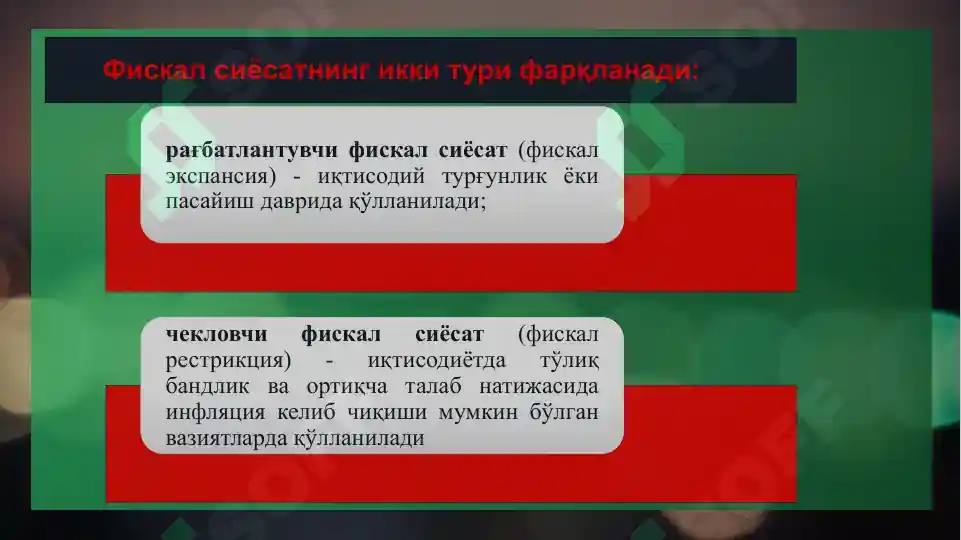 Фискал сиёсатнинг икки тури фарқланади:

рағбатлантувчи фискал сиёсат (фискал экспансия) - иқтисодий турғунлик ёки пасайиш даврида қўлланилади;

чекловчи фискал сиёсат (фискал рестрикция) - иқтисодиётда тўлиқ бандлик ва ортиқча талаб натижасида инфляция келиб чиқиши мумкин бўлган вазиятларда қўлланилади